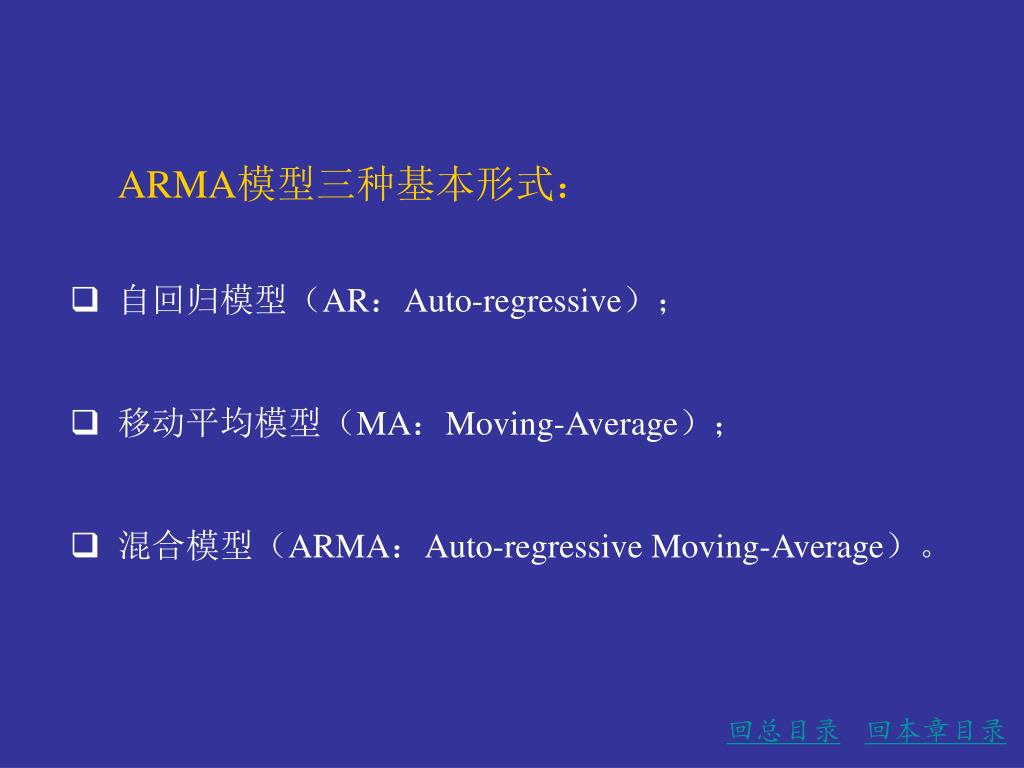 ARMA模型三种基本形式：

❑ 自回归模型（AR：Auto-regressive）；

❑ 移动平均模型（MA：Moving-Average）；

❑ 混合模型（ARMA：Auto-regressive Moving-Average）。

回总目录 回本章目录